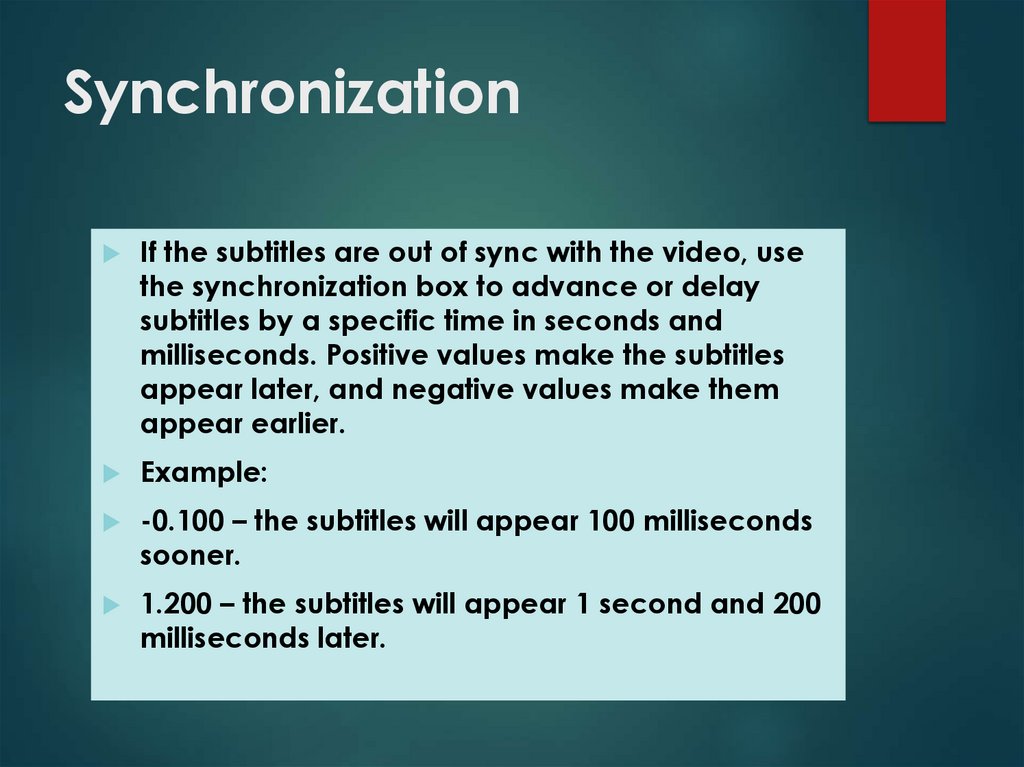 Synchronization

If the subtitles are out of sync with the video, use the synchronization box to advance or delay subtitles by a specific time in seconds and milliseconds. Positive values make the subtitles appear later, and negative values make them appear earlier.

Example:

-0.100 – the subtitles will appear 100 milliseconds sooner.

1.200 – the subtitles will appear 1 second and 200 milliseconds later.